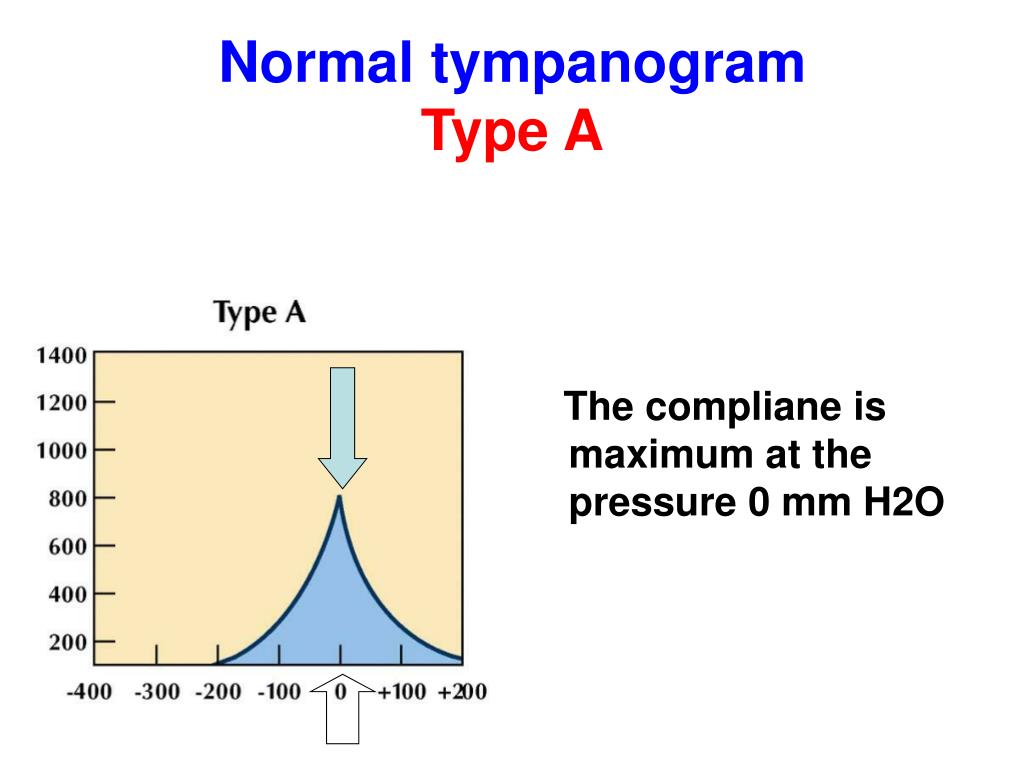 Normal tympanogram
Type A

Type A

1400
1200
1000
800
600
400
200

-400 -300 -200 -100 0 +100 +200

The compliane is maximum at the pressure 0 mm H2O